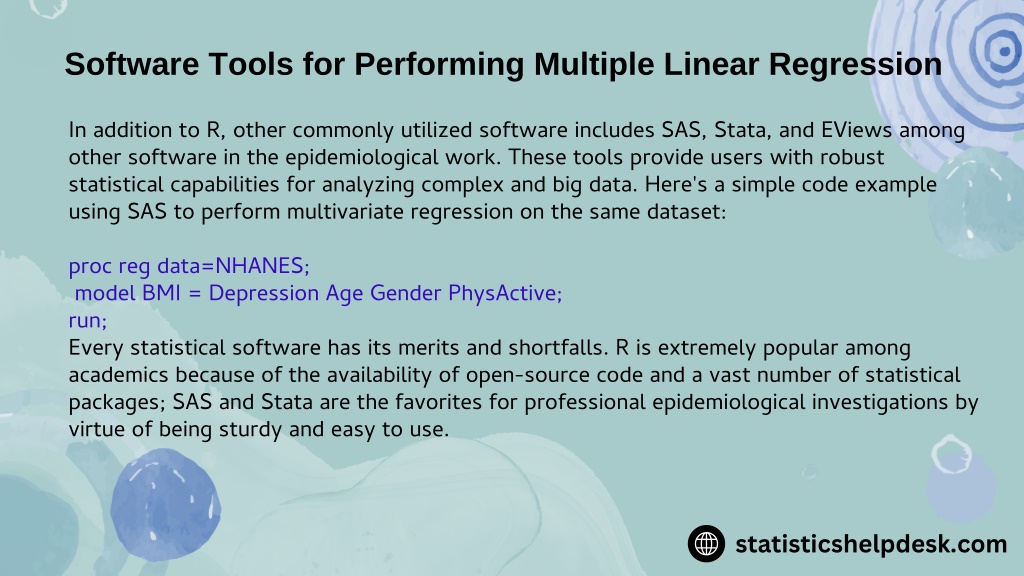 Software Tools for Performing Multiple Linear Regression

In addition to R, other commonly utilized software includes SAS, Stata, and EViews among other software in the epidemiological work. These tools provide users with robust statistical capabilities for analyzing complex and big data. Here's a simple code example using SAS to perform multivariate regression on the same dataset:

proc reg data=NHANES;
 model BMI = Depression Age Gender PhysActive;
run;
Every statistical software has its merits and shortfalls. R is extremely popular among academics because of the availability of open-source code and a vast number of statistical packages; SAS and Stata are the favorites for professional epidemiological investigations by virtue of being sturdy and easy to use.

statisticshelpdesk.com